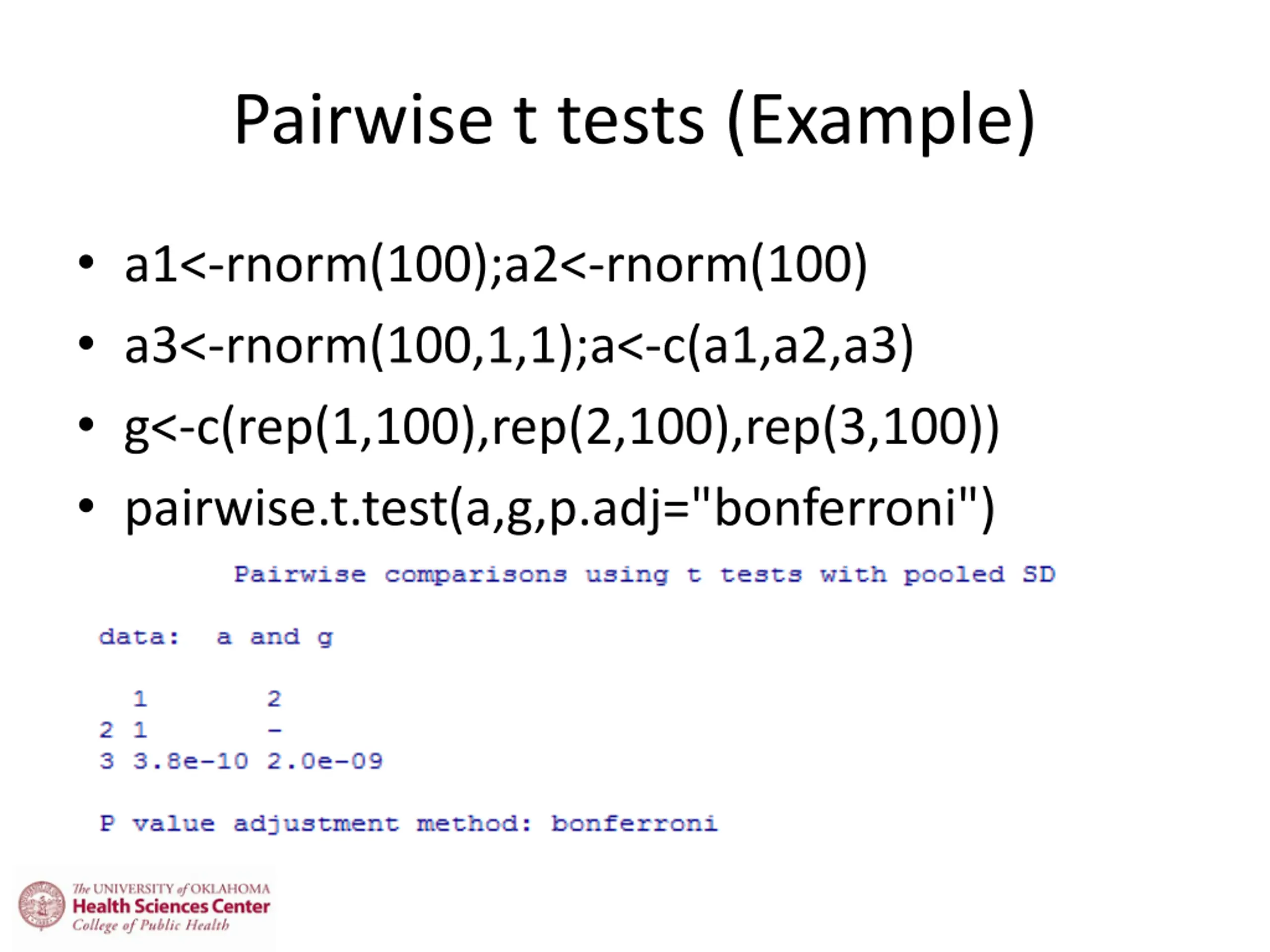 Pairwise t tests (Example)

• a1<-rnorm(100);a2<-rnorm(100)
• a3<-rnorm(100,1,1);a<-c(a1,a2,a3)
• g<-c(rep(1,100),rep(2,100),rep(3,100))
• pairwise.t.test(a,g,p.adj="bonferroni")

Pairwise comparisons using t tests with pooled SD

data: a and g

|   | 1 | 2 |
|---|---|---|
| 2 | 1 | - |
| 3 | 3.8e-10 | 2.0e-09 |

P value adjustment method: bonferroni

The UNIVERSITY of OKLAHOMA
Health Sciences Center
College of Public Health